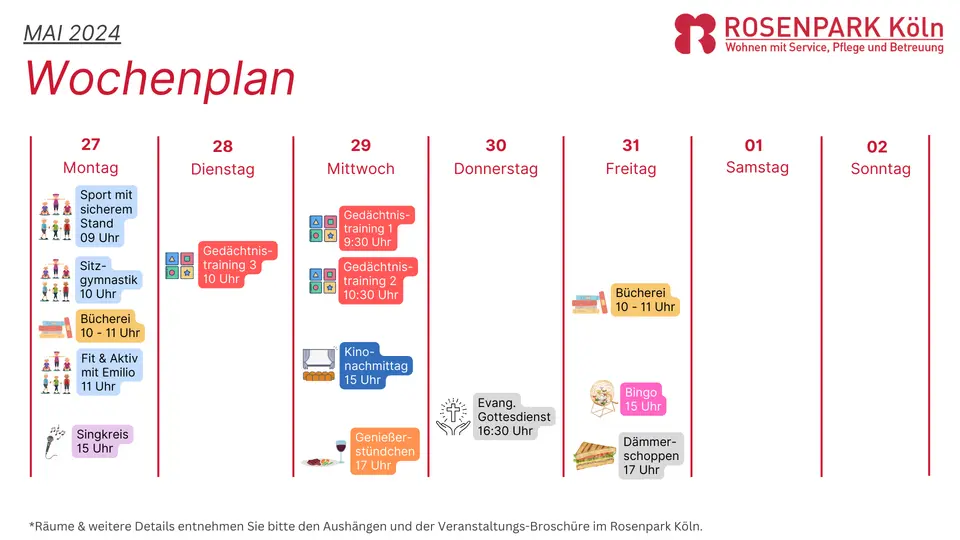 MAI 2024

Wochenplan

ROSENPARK Köln
Wohnen mit Service, Pflege und Betreuung

27
Montag

Sport mit sicherem Stand
09 Uhr

Sitzgymnastik
10 Uhr

Bücherei
10 - 11 Uhr

Fit & Aktiv mit Emilio
11 Uhr

Singkreis
15 Uhr

28
Dienstag

Gedächtnistraining 3
10 Uhr

29
Mittwoch

Gedächtnistraining 1
9:30 Uhr

Gedächtnistraining 2
10:30 Uhr

Kinonachmittag
15 Uhr

Genießerstündchen
17 Uhr

30
Donnerstag

Evang. Gottesdienst
16:30 Uhr

31
Freitag

Bücherei
10 - 11 Uhr

Bingo
15 Uhr

Dämmerschoppen
17 Uhr

01
Samstag

02
Sonntag

*Räume & weitere Details entnehmen Sie bitte den Aushängen und der Veranstaltungs-Broschüre im Rosenpark Köln.